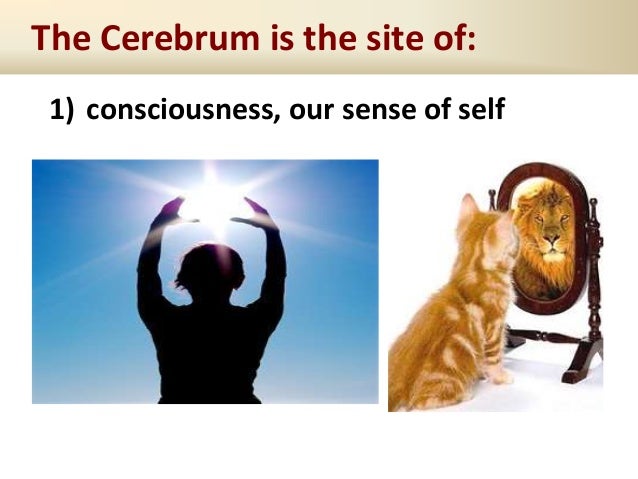 The Cerebrum is the site of:

1) consciousness, our sense of self